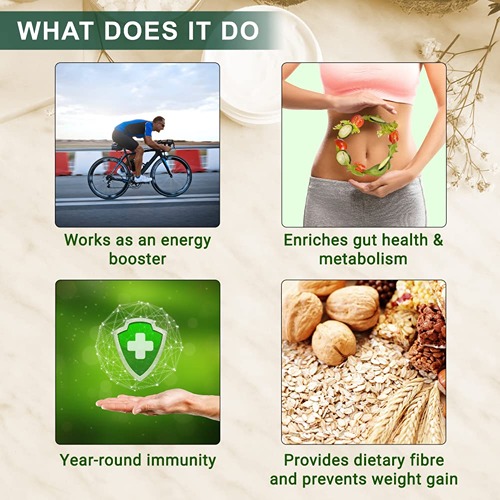 WHAT DOES IT DO

Works as an energy booster

Enriches gut health & metabolism

Year-round immunity

Provides dietary fibre and prevents weight gain